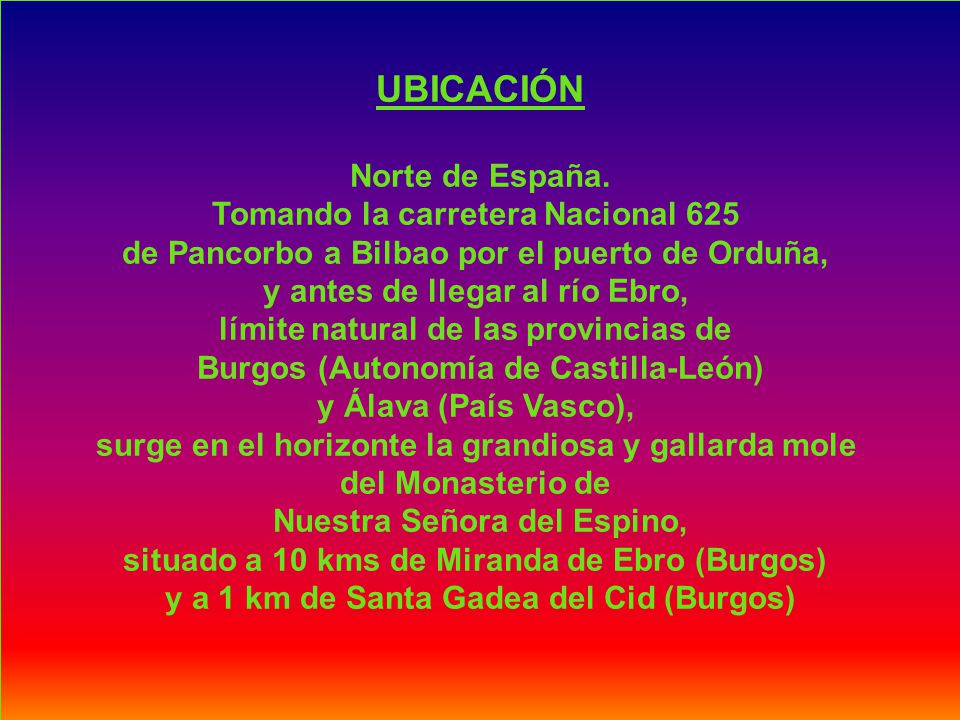 UBICACIÓN

Norte de España.
Tomando la carretera Nacional 625
de Pancorbo a Bilbao por el puerto de Orduña,
y antes de llegar al río Ebro,
límite natural de las provincias de
Burgos (Autonomía de Castilla-León)
y Álava (País Vasco),
surge en el horizonte la grandiosa y gallarda mole
del Monasterio de
Nuestra Señora del Espino,
situado a 10 kms de Miranda de Ebro (Burgos)
y a 1 km de Santa Gadea del Cid (Burgos)